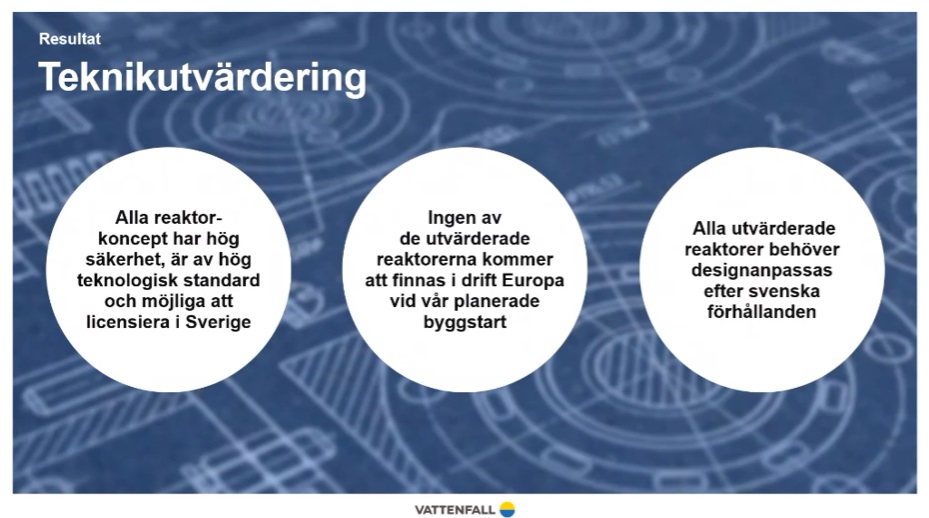 Resultat

Teknikutvärdering

Alla reaktorkoncept har hög säkerhet, är av hög teknologisk standard och möjliga att licensiera i Sverige

Ingen av de utvärderade reaktorerna kommer att finnas i drift Europa vid vår planerade byggstart

Alla utvärderade reaktorer behöver designanpassas efter svenska förhållanden

VATTENFALL